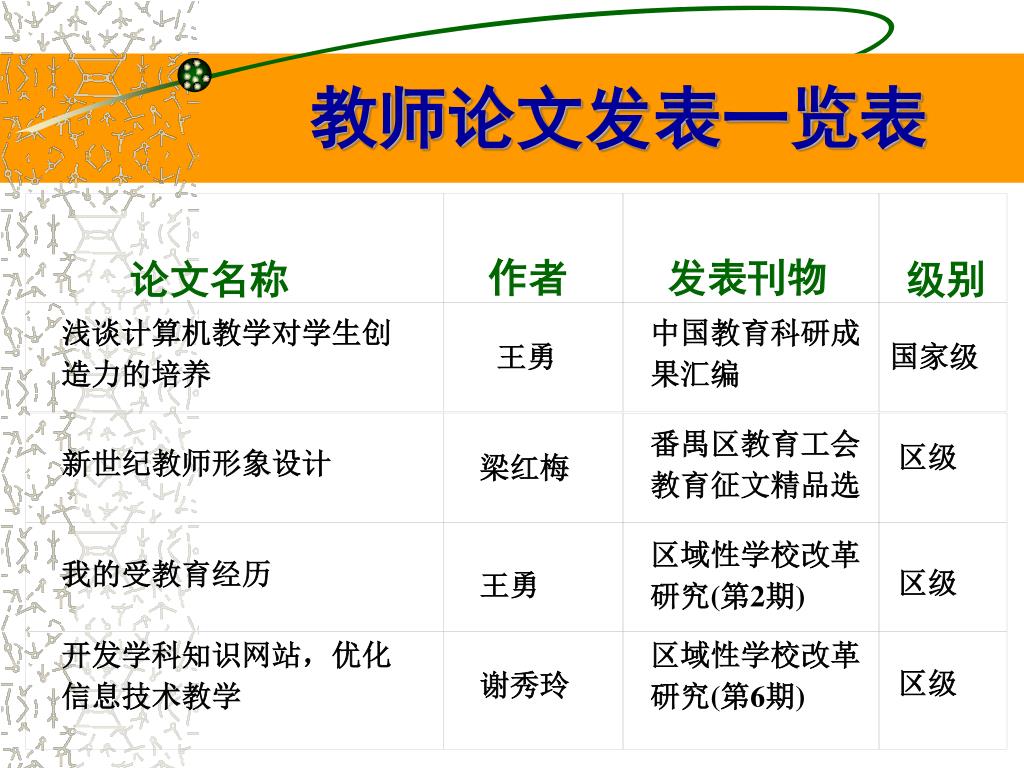 教师论文发表一览表

| 论文名称 | 作者 | 发表刊物 | 级别 |
|---|---|---|---|
| 浅谈计算机教学对学生创造力的培养 | 王勇 | 中国教育科研成果汇编 | 国家级 |
| 新世纪教师形象设计 | 梁红梅 | 番禺区教育工会教育征文精品选 | 区级 |
| 我的受教育经历 | 王勇 | 区域性学校改革研究(第2期) | 区级 |
| 开发学科知识网站，优化信息技术教学 | 谢秀玲 | 区域性学校改革研究(第6期) | 区级 |